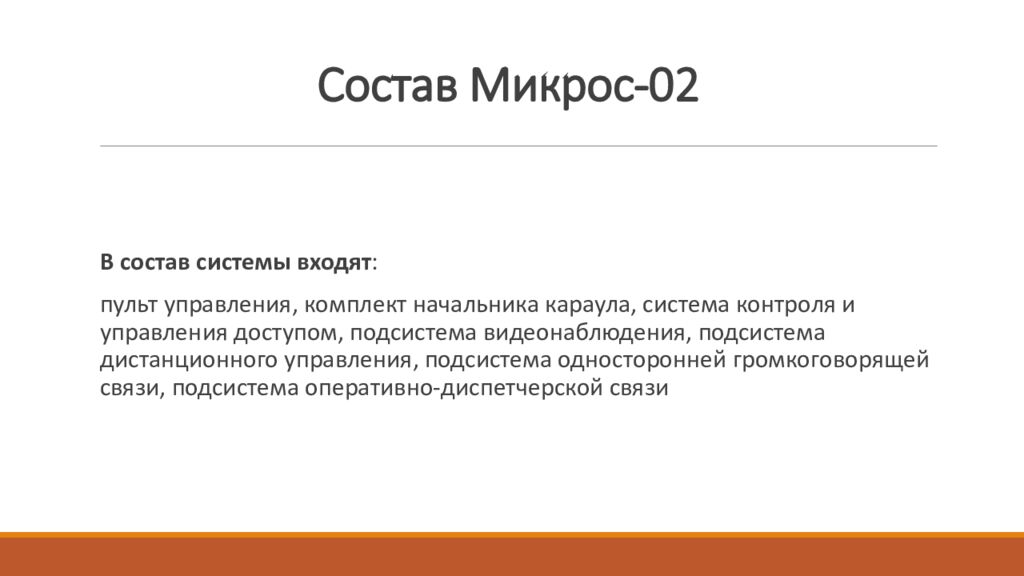 Состав Микрос-02

В состав системы входят:

пульт управления, комплект начальника караула, система контроля и управления доступом, подсистема видеонаблюдения, подсистема дистанционного управления, подсистема односторонней громкоговорящей связи, подсистема оперативно-диспетчерской связи